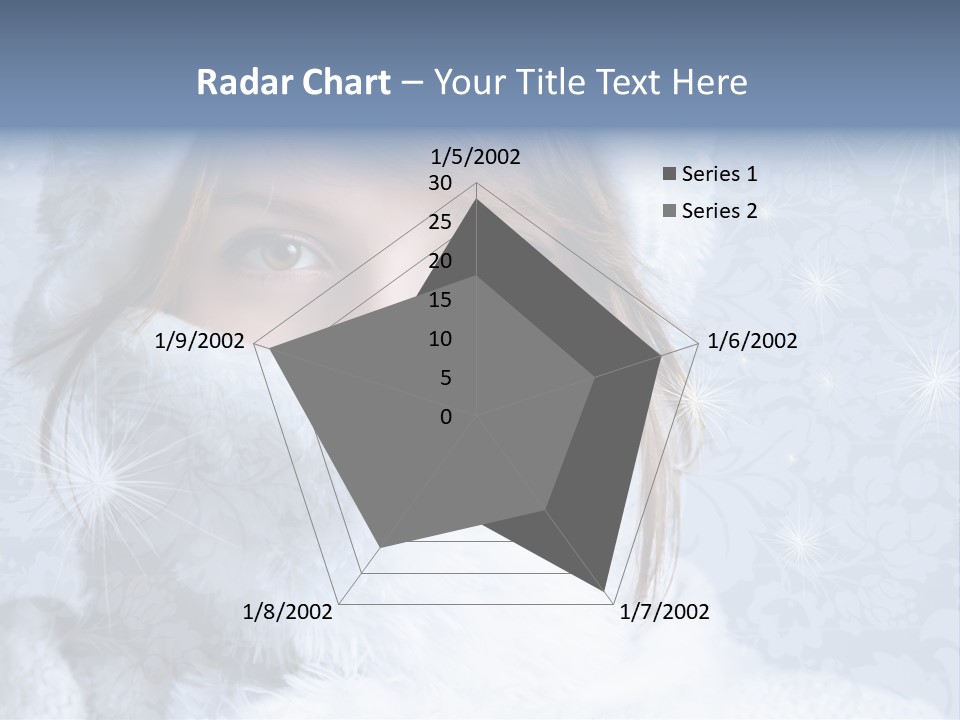 Radar Chart – Your Title Text Here

1/5/2002

30
25
20
15
10
5
0

1/6/2002

1/7/2002

1/8/2002

1/9/2002

Series 1
Series 2